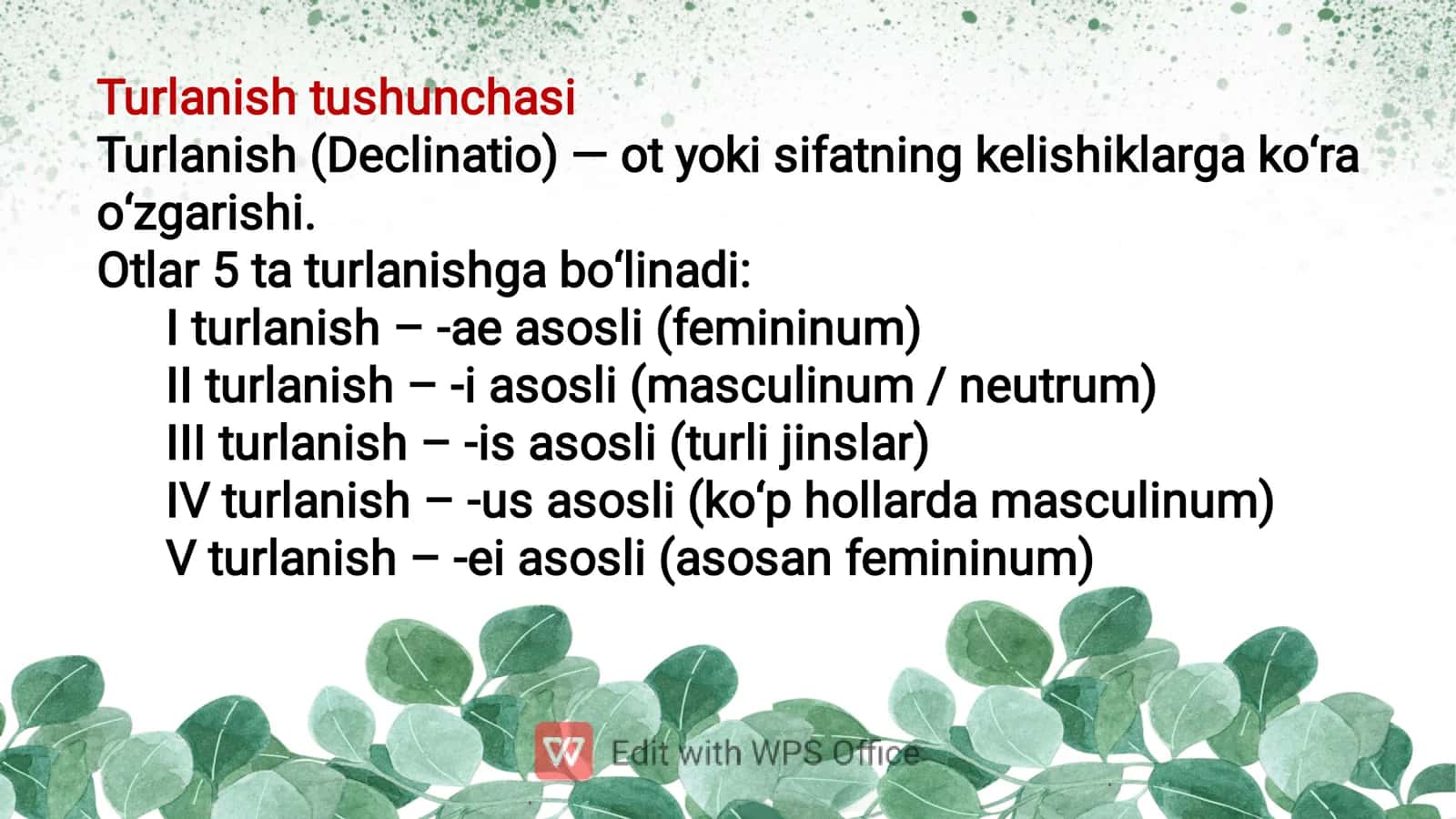 Turlanish tushunchasi
Turlanish (Declinatio) — ot yoki sifatning kelishiklarga ko'ra o'zgarishi.
Otlar 5 ta turlanishga bo'linadi:
I turlanish – -ae asosli (femininum)
II turlanish – -i asosli (masculinum / neutrum)
III turlanish – -is asosli (turli jinslar)
IV turlanish – -us asosli (ko'p hollarda masculinum)
V turlanish – -ei asosli (asosan femininum)

Edit with WPS Office